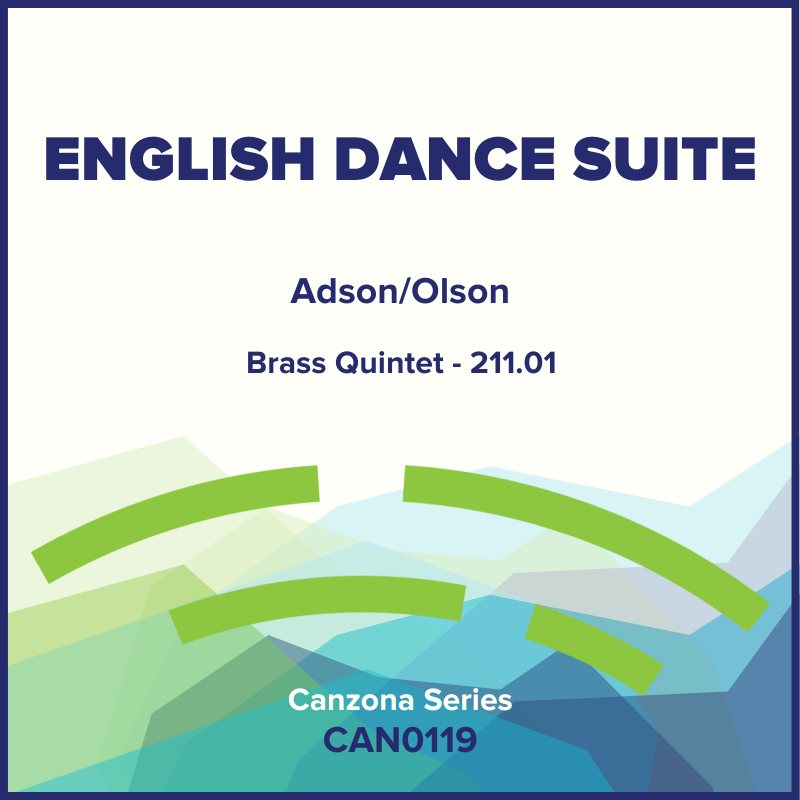 ENGLISH DANCE SUITE

Adson/Olson

Brass Quintet - 211.01

Canzona Series
CAN0119